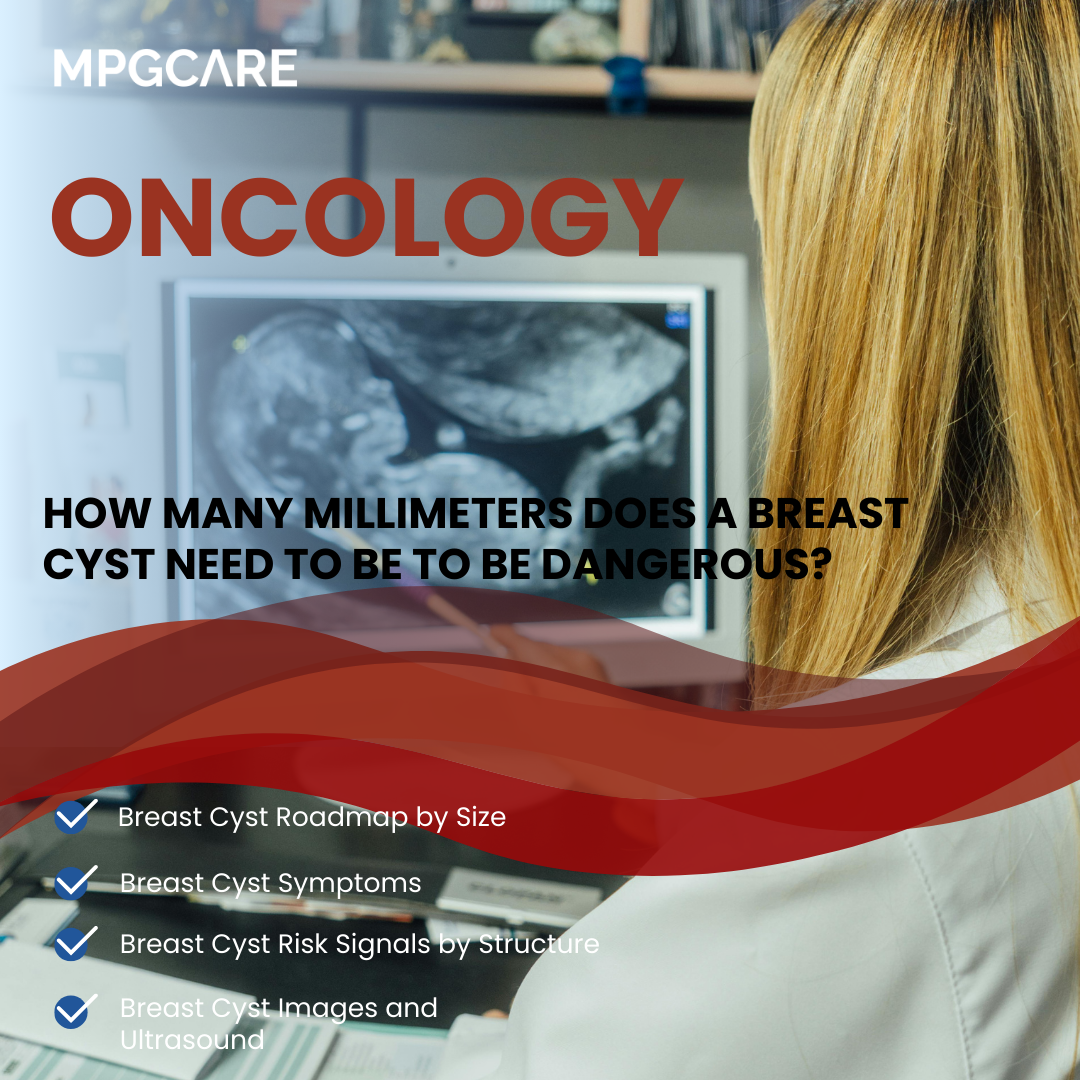 MPGCARE

ONCOLOGY

HOW MANY MILLIMETERS DOES A BREAST CYST NEED TO BE TO BE DANGEROUS?

Breast Cyst Roadmap by Size

Breast Cyst Symptoms

Breast Cyst Risk Signals by Structure

Breast Cyst Images and Ultrasound